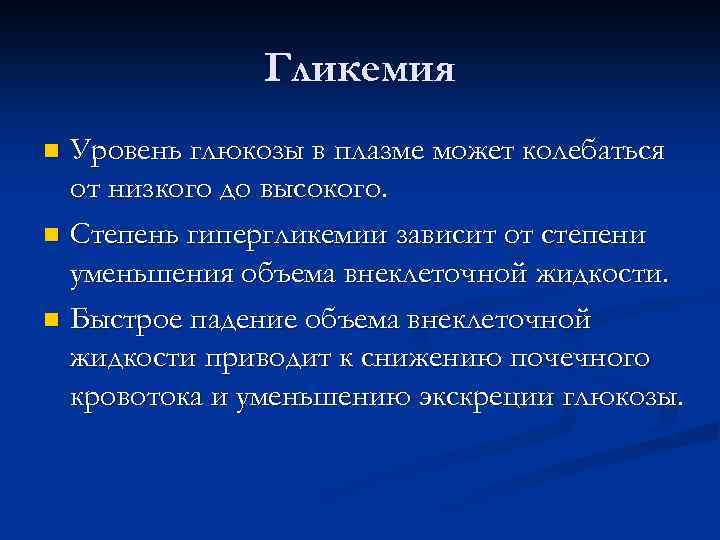 Гликемия

Уровень глюкозы в плазме может колебаться от низкого до высокого.

Степень гипергликемии зависит от степени уменьшения объема внеклеточной жидкости.

Быстрое падение объема внеклеточной жидкости приводит к снижению почечного кровотока и уменьшению экскреции глюкозы.